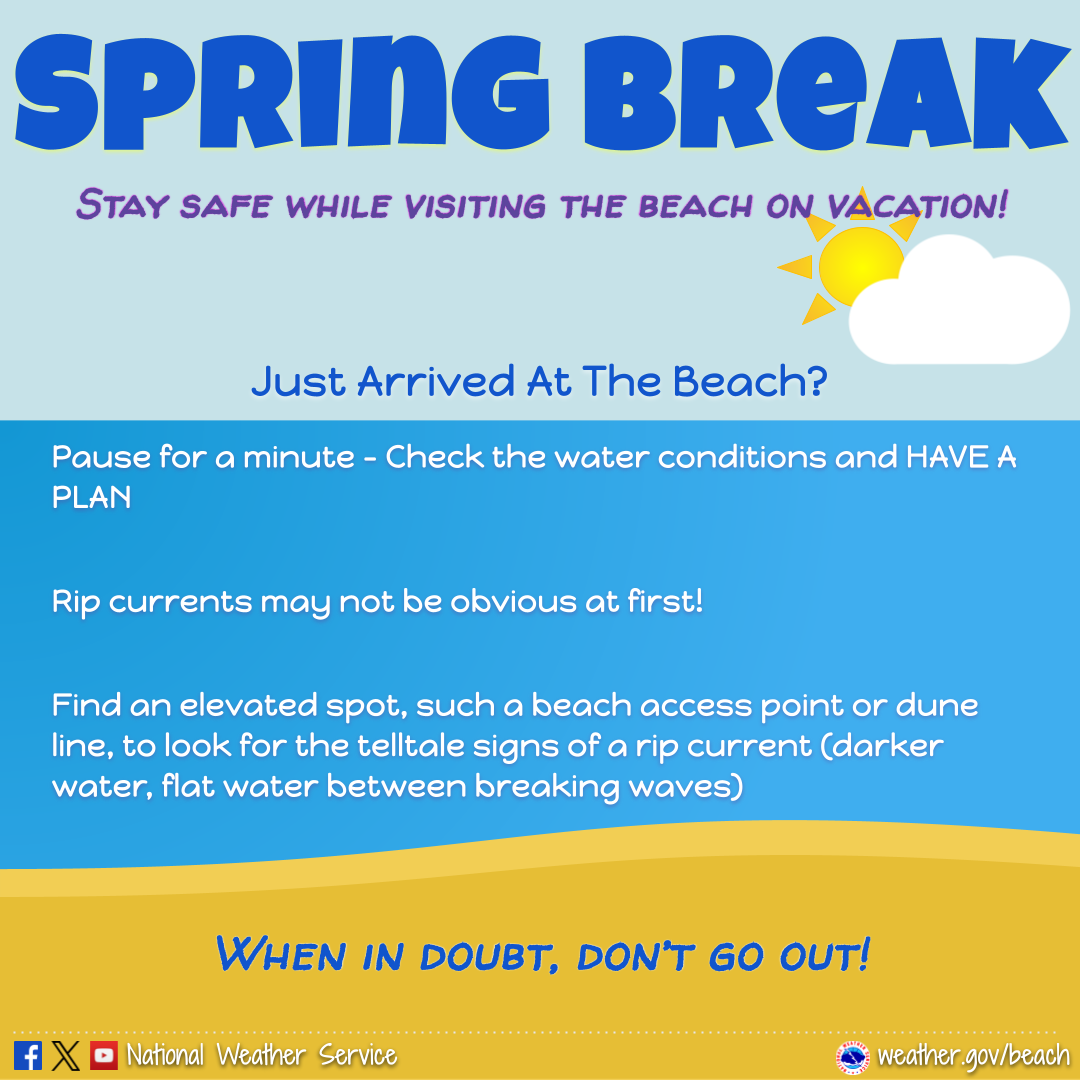 SPRING BREAK

Stay safe while visiting the beach on vacation!

Just Arrived At The Beach?

Pause for a minute - Check the water conditions and HAVE A PLAN

Rip currents may not be obvious at first!

Find an elevated spot, such a beach access point or dune line, to look for the telltale signs of a rip current (darker water, flat water between breaking waves)

When in doubt, don't go out!

National Weather Service

weather.gov/beach